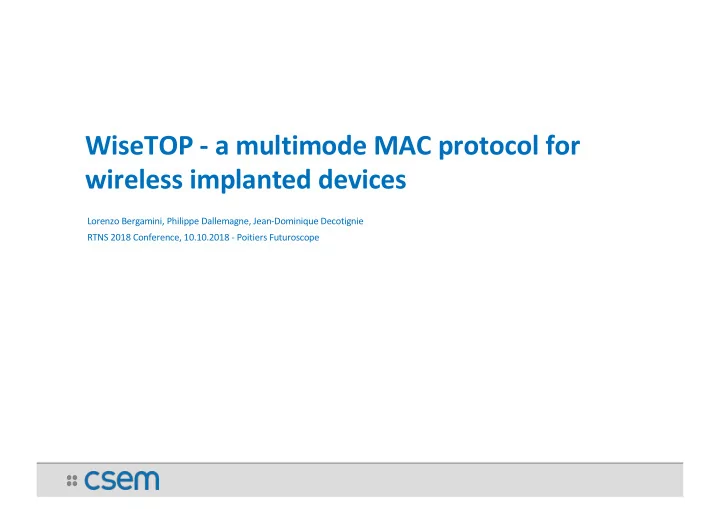 WiseTOP - a multimode MAC protocol for wireless implanted devices

Lorenzo Bergamini, Philippe Dallemagne, Jean-Dominique Decotignie
RTNS 2018 Conference, 10.10.2018 - Poitiers Futuroscope

csem